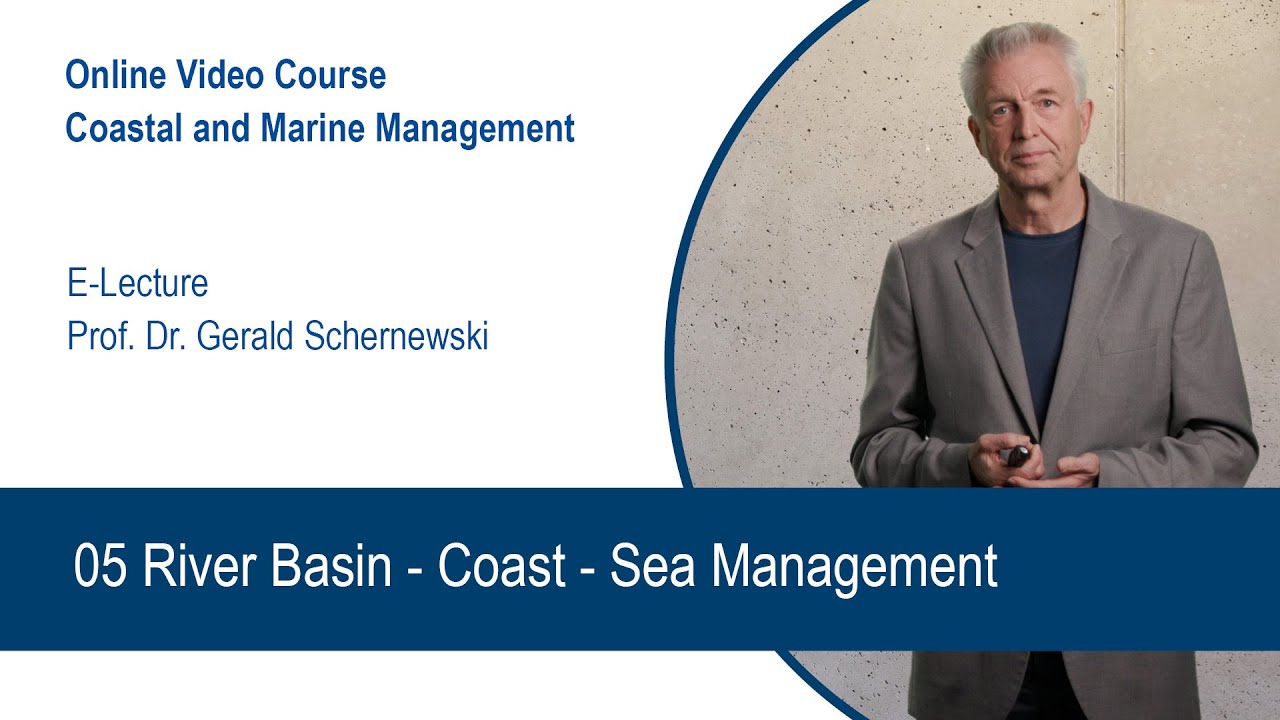 Online Video Course
Coastal and Marine Management

E-Lecture
Prof. Dr. Gerald Schernewski

05 River Basin - Coast - Sea Management